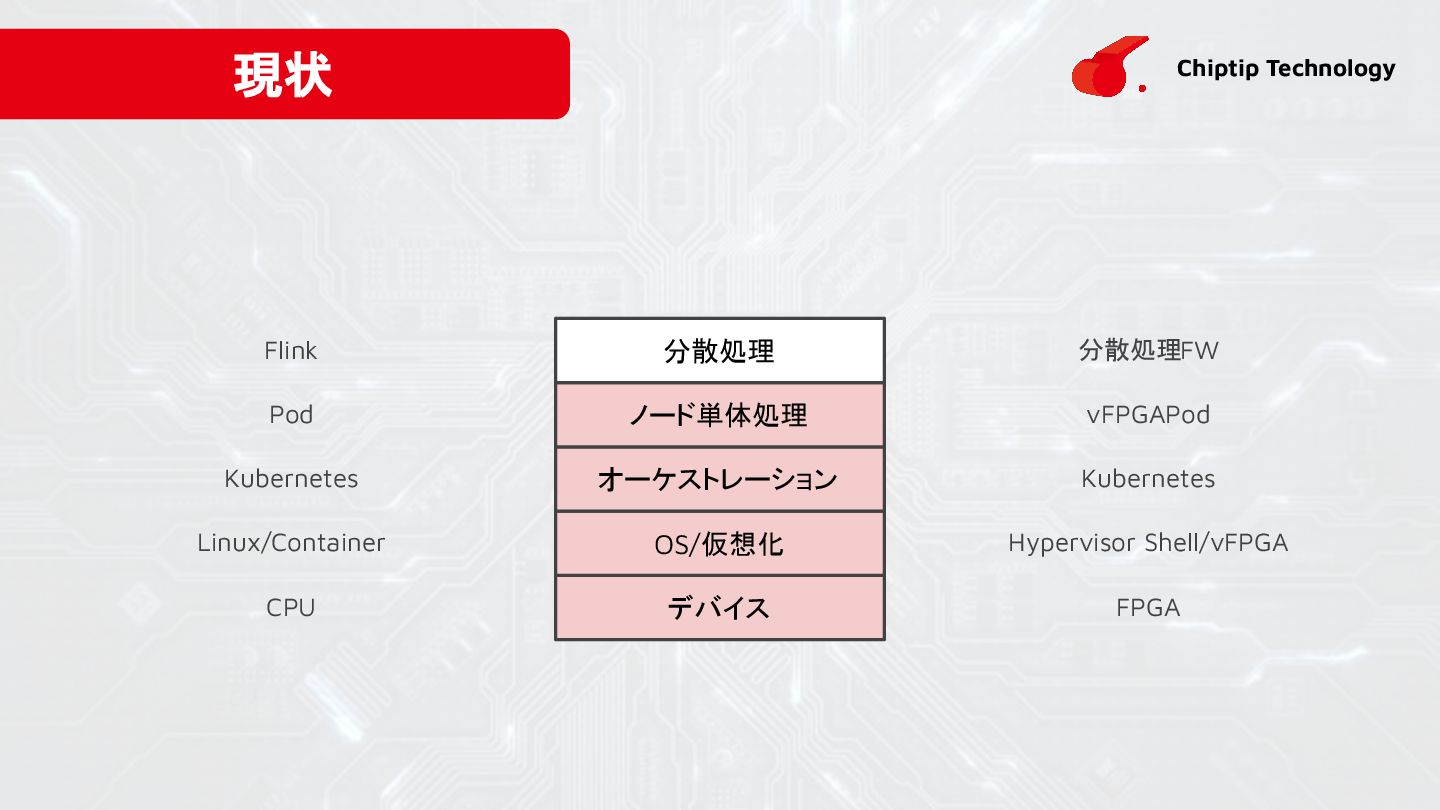 現状

Chiptip Technology

| Flink | 分散処理 | 分散処理FW |
|---|---|---|
| Pod | ノード単体処理 | vFPGAPod |
| Kubernetes | オーケストレーション | Kubernetes |
| Linux/Container | OS/仮想化 | Hypervisor Shell/vFPGA |
| CPU | デバイス | FPGA |